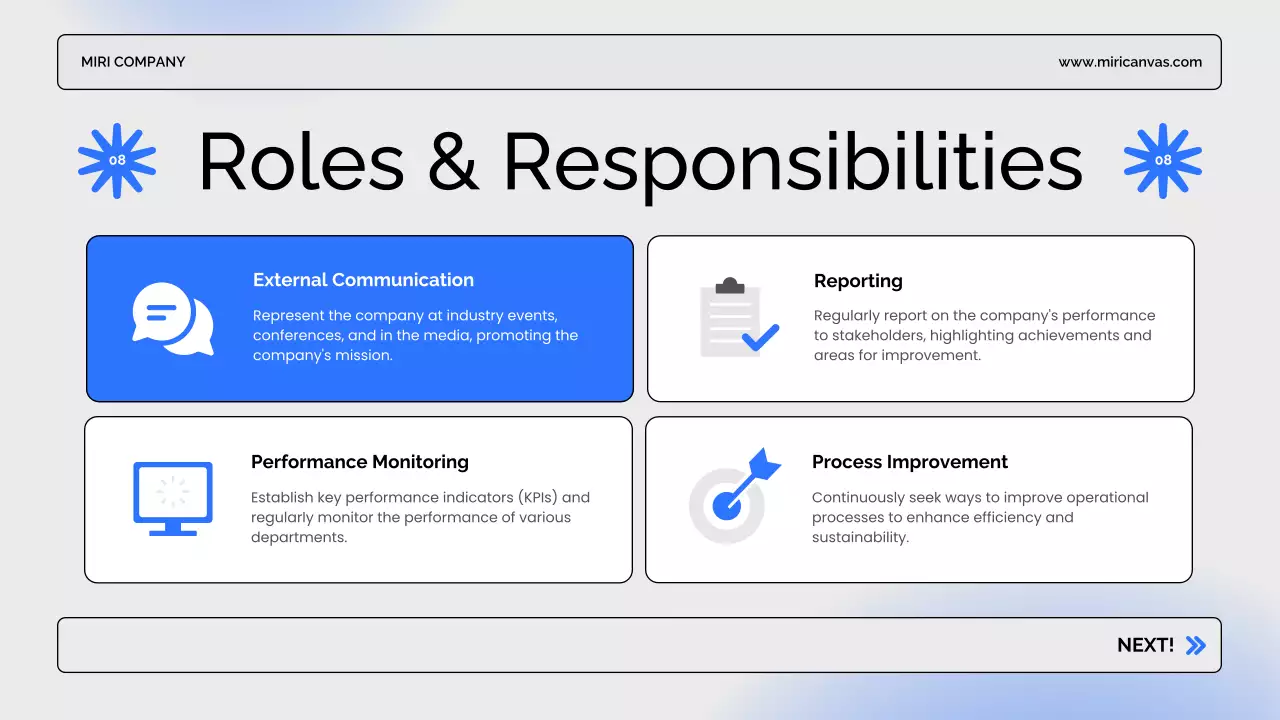 MIRI COMPANY

www.miricanvas.com

08

Roles & Responsibilities

08

External Communication

Represent the company at industry events, conferences, and in the media, promoting the company's mission.

Reporting

Regularly report on the company's performance to stakeholders, highlighting achievements and areas for improvement.

Performance Monitoring

Establish key performance indicators (KPIs) and regularly monitor the performance of various departments.

Process Improvement

Continuously seek ways to improve operational processes to enhance efficiency and sustainability.

NEXT!